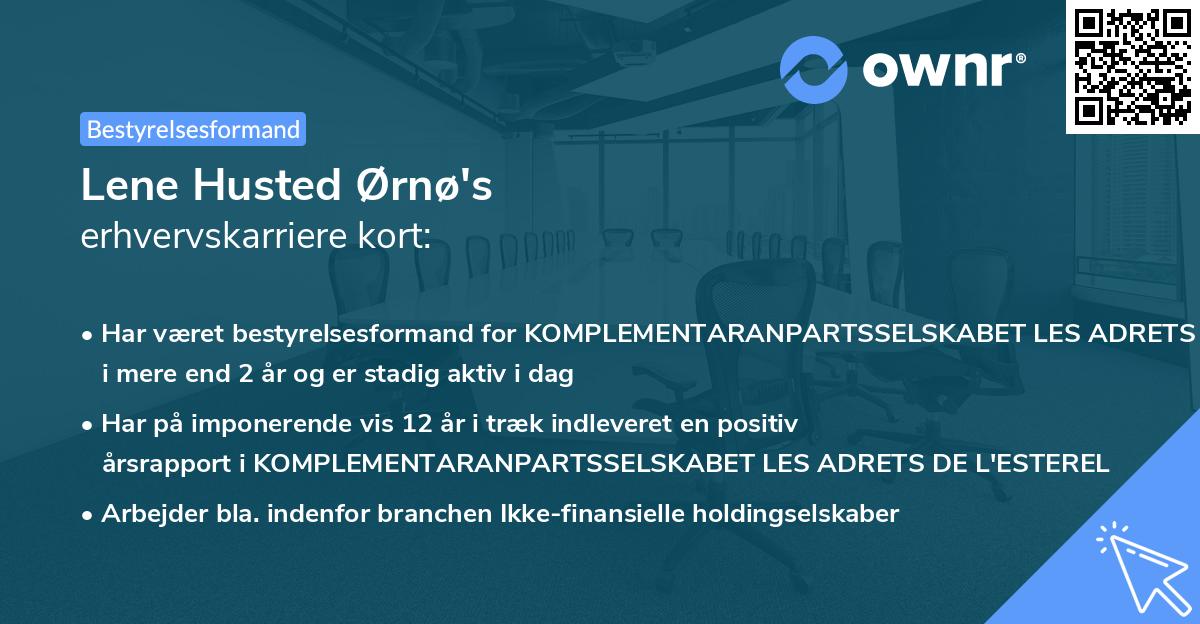 ownr®

Bestyrelsesformand

Lene Husted Ørnø's
erhvervskarriere kort:

• Har været bestyrelsesformand for KOMPLEMENTARANPARTSSELSKABET LES ADRETS i mere end 2 år og er stadig aktiv i dag

• Har på imponerende vis 12 år i træk indleveret en positiv årsrapport i KOMPLEMENTARANPARTSSELSKABET LES ADRETS DE L'ESTEREL

• Arbejder bla. indenfor branchen Ikke-finansielle holdingselskaber